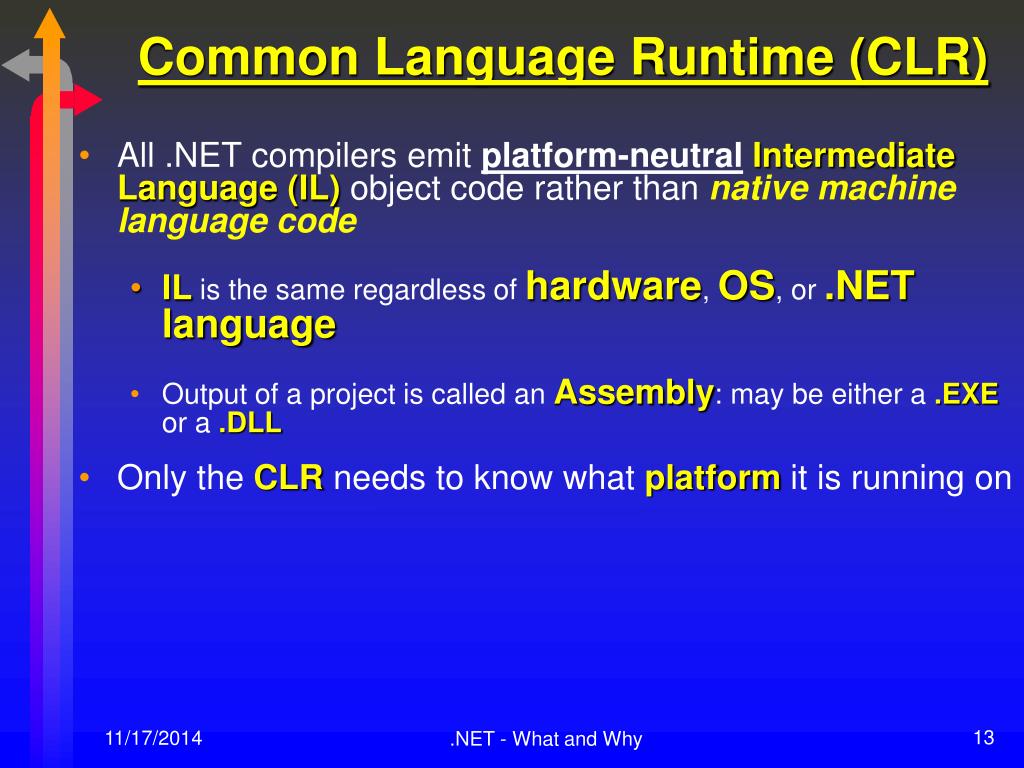 Common Language Runtime (CLR)

• All .NET compilers emit platform-neutral Intermediate Language (IL) object code rather than native machine language code

• IL is the same regardless of hardware, OS, or .NET language

• Output of a project is called an Assembly: may be either a .EXE or a .DLL

• Only the CLR needs to know what platform it is running on

11/17/2014

.NET - What and Why

13